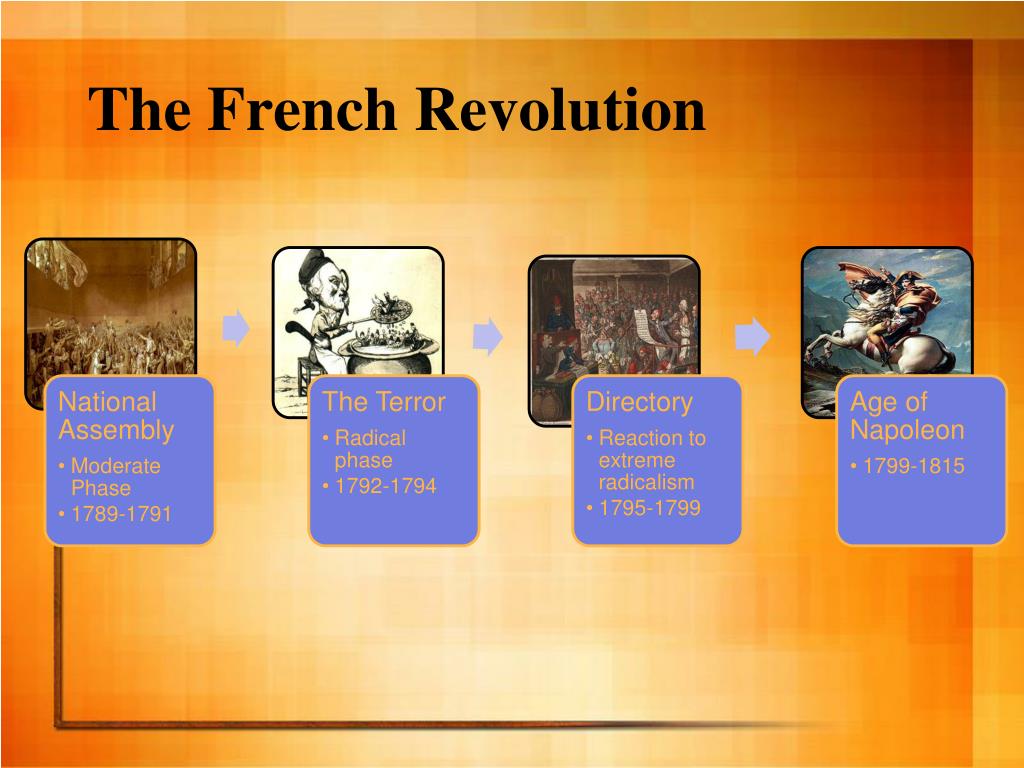 The French Revolution

National Assembly
• Moderate Phase
• 1789-1791

The Terror
• Radical phase
• 1792-1794

Directory
• Reaction to extreme radicalism
• 1795-1799

Age of Napoleon
• 1799-1815